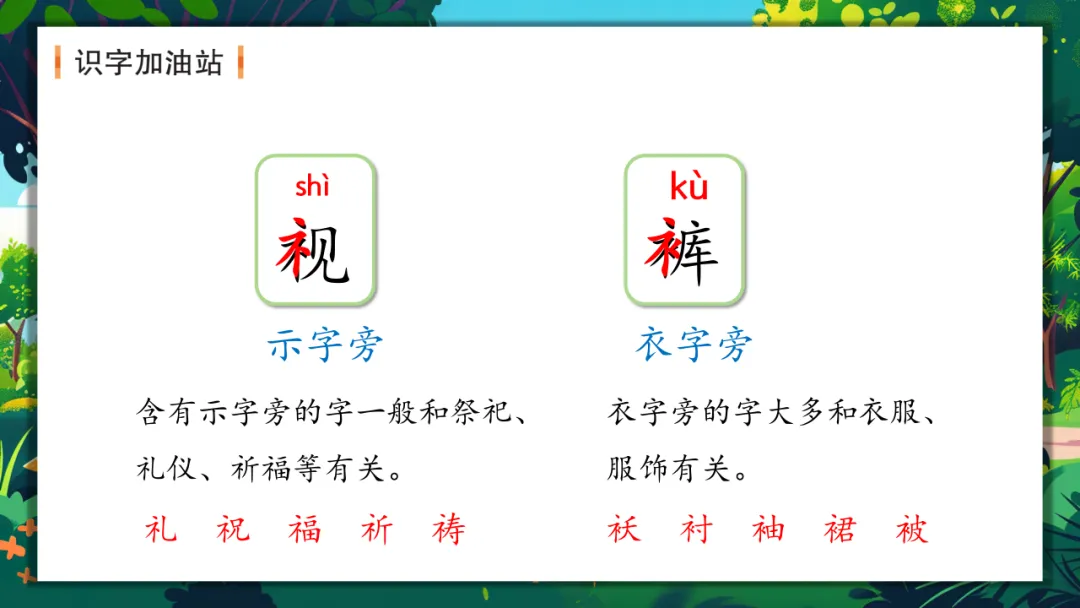 识字加油站

shì
视

示字旁

含有示字旁的字一般和祭祀、礼仪、祈福等有关。

礼 祝 福 祈 祷

kù
裤

衣字旁

衣字旁的字大多和衣服、服饰有关。

袄 衬 袖 裙 被